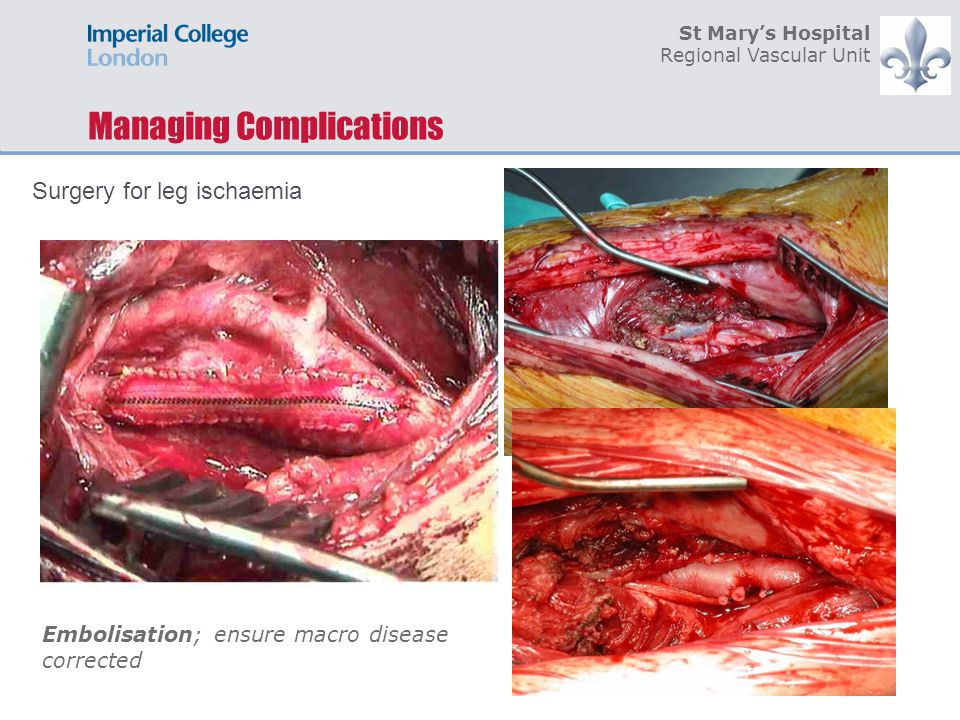 Imperial College London

St Mary's Hospital
Regional Vascular Unit

Managing Complications

Surgery for leg ischaemia

Embolisation; ensure macro disease corrected